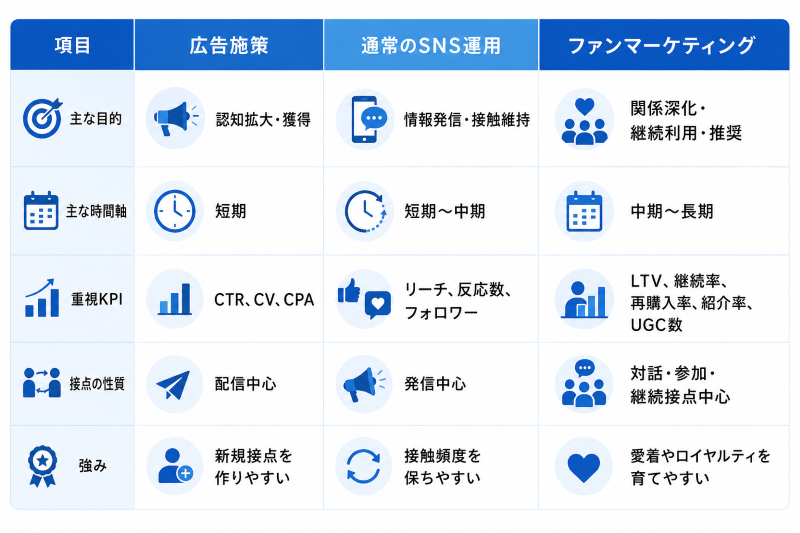 | 項目 | 広告施策 | 通常のSNS運用 | ファンマーケティング |
|---|---|---|---|
| 主な目的 | 認知拡大・獲得 | 情報発信・接触維持 | 関係深化・継続利用・推奨 |
| 主な時間軸 | 短期 | 短期〜中期 | 中期〜長期 |
| 重視KPI | CTR、CV、CPA | リーチ、反応数、フォロワー | LTV、継続率、再購入率、紹介率、UGC数 |
| 接点の性質 | 配信中心 | 発信中心 | 対話・参加・継続接点中心 |
| 強み | 新規接点を作りやすい | 接触頻度を保ちやすい | 愛着やロイヤルティを育てやすい |